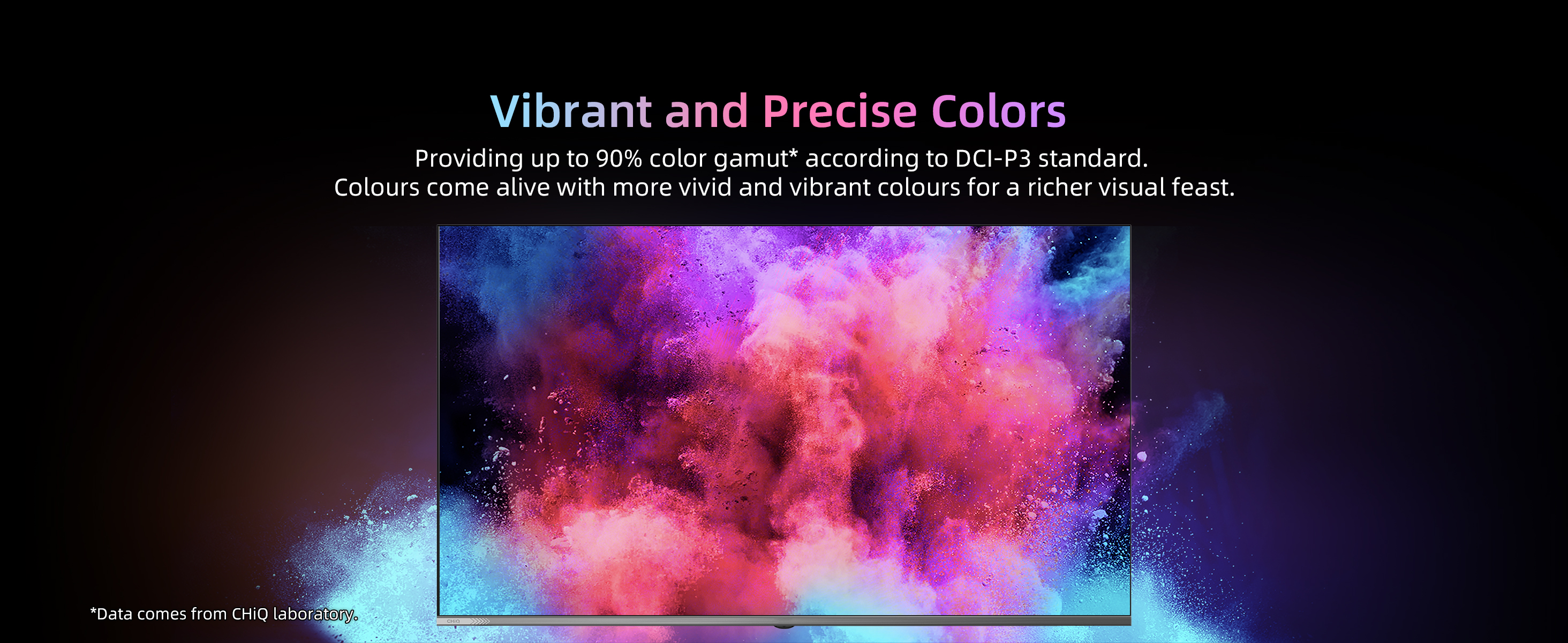 Vibrant and Precise Colors

Providing up to 90% color gamut* according to DCI-P3 standard.
Colours come alive with more vivid and vibrant colours for a richer visual feast.

*Data comes from CHiQ laboratory.

CHiQ